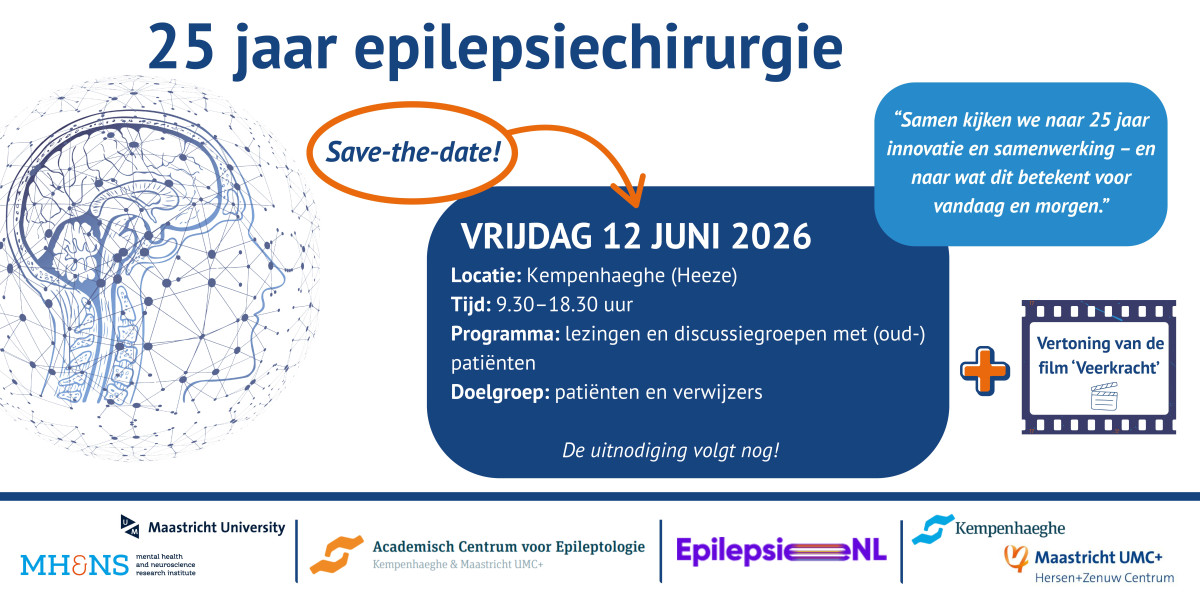 25 jaar epilepsiechirurgie

Save-the-date!

"Samen kijken we naar 25 jaar innovatie en samenwerking – en naar wat dit betekent voor vandaag en morgen."

VRIJDAG 12 JUNI 2026

Locatie: Kempenhaeghe (Heeze)
Tijd: 9.30–18.30 uur
Programma: lezingen en discussiegroepen met (oud-) patiënten
Doelgroep: patiënten en verwijzers

De uitnodiging volgt nog!

Vertoning van de film 'Veerkracht'

Maastricht University

MHeNS mental health and neuroscience research institute

Academisch Centrum voor Epileptologie
Kempenhaeghe & Maastricht UMC+

EpilepsieNL

Kempenhaeghe

Maastricht UMC+
Hersen+Zenuw Centrum